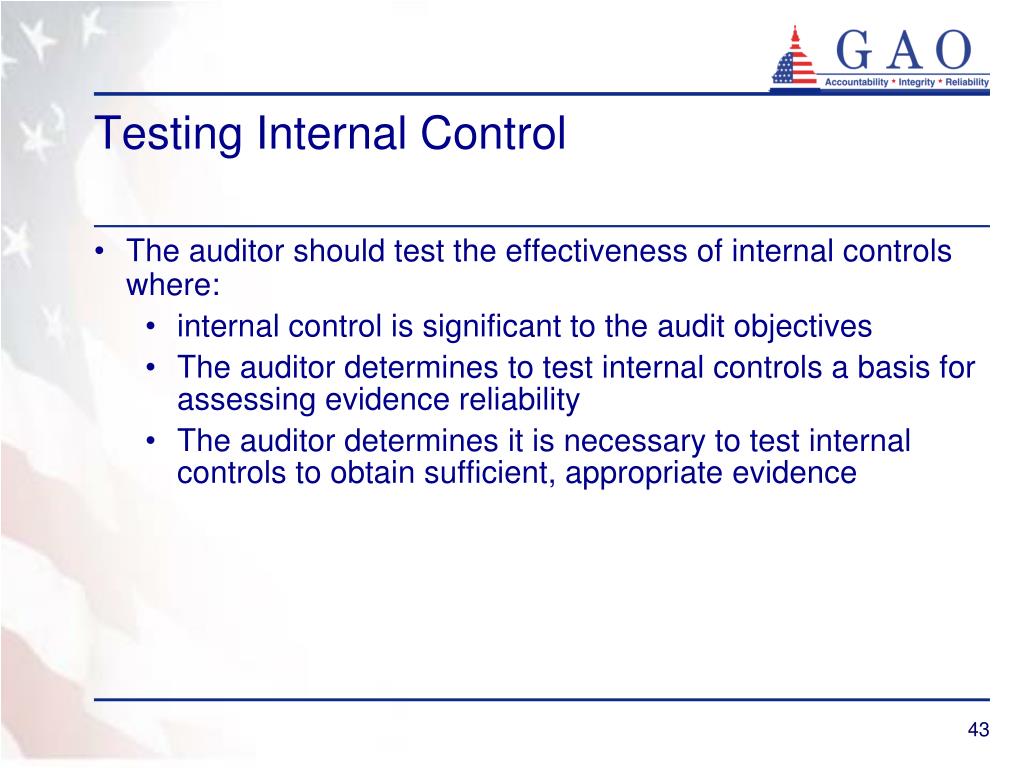 GAO
Accountability * Integrity * Reliability

Testing Internal Control

• The auditor should test the effectiveness of internal controls where:
• internal control is significant to the audit objectives
• The auditor determines to test internal controls a basis for assessing evidence reliability
• The auditor determines it is necessary to test internal controls to obtain sufficient, appropriate evidence

43